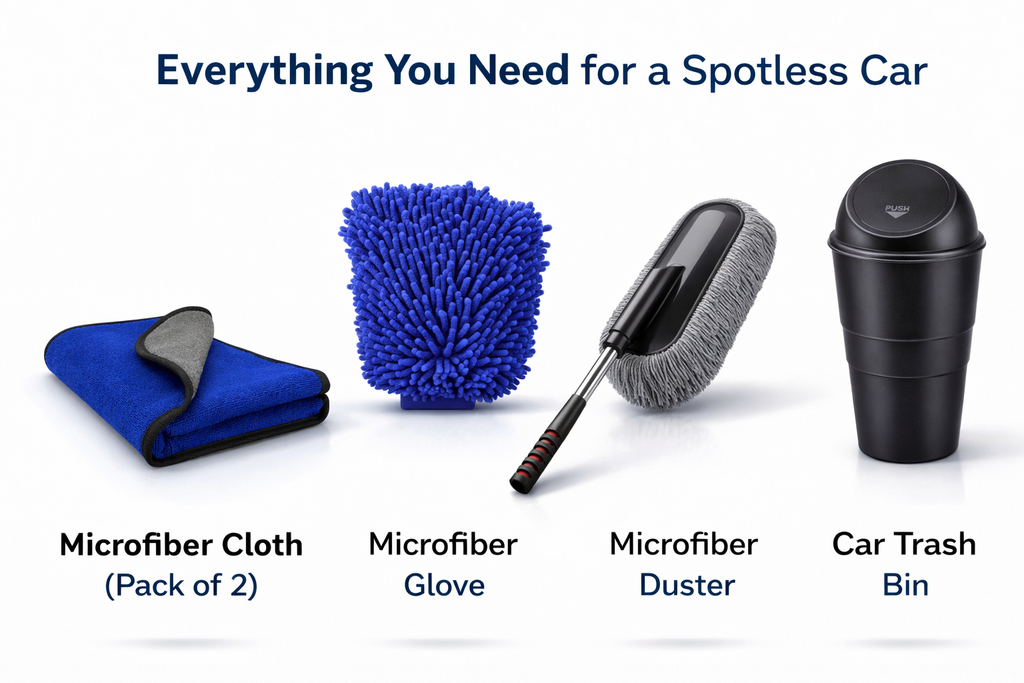 Everything You Need for a Spotless Car

PUSH

Microfiber Cloth
(Pack of 2)

Microfiber
Glove

Microfiber
Duster

Car Trash
Bin